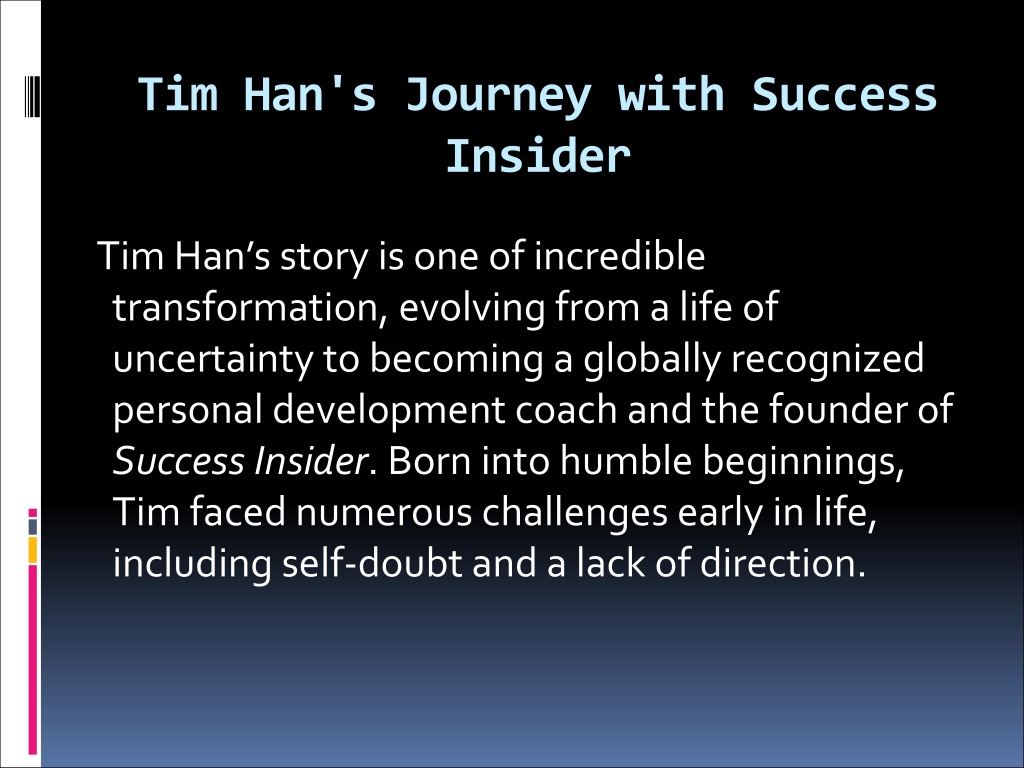 Tim Han's Journey with Success Insider

Tim Han’s story is one of incredible transformation, evolving from a life of uncertainty to becoming a globally recognized personal development coach and the founder of Success Insider. Born into humble beginnings, Tim faced numerous challenges early in life, including self-doubt and a lack of direction.